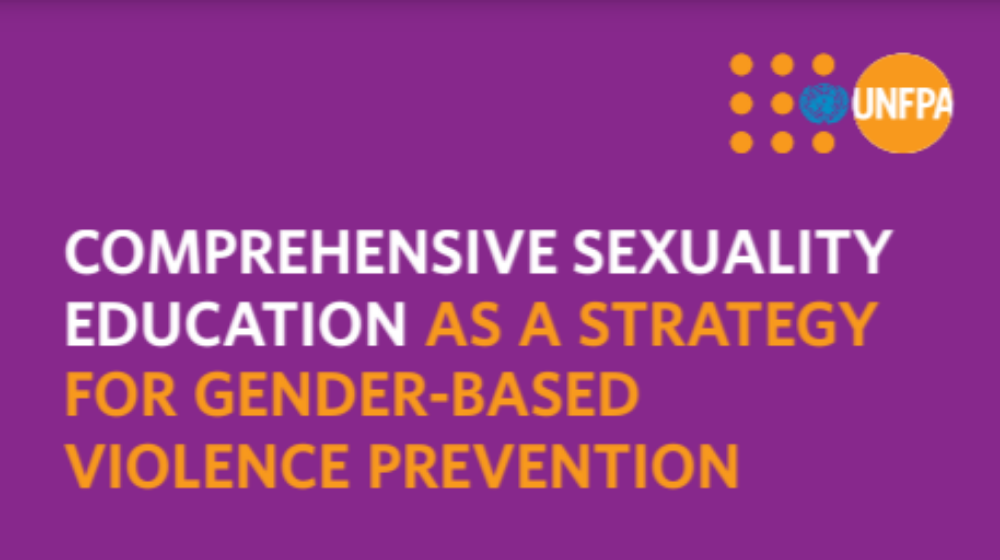 UNFPA

COMPREHENSIVE SEXUALITY EDUCATION AS A STRATEGY FOR GENDER-BASED VIOLENCE PREVENTION